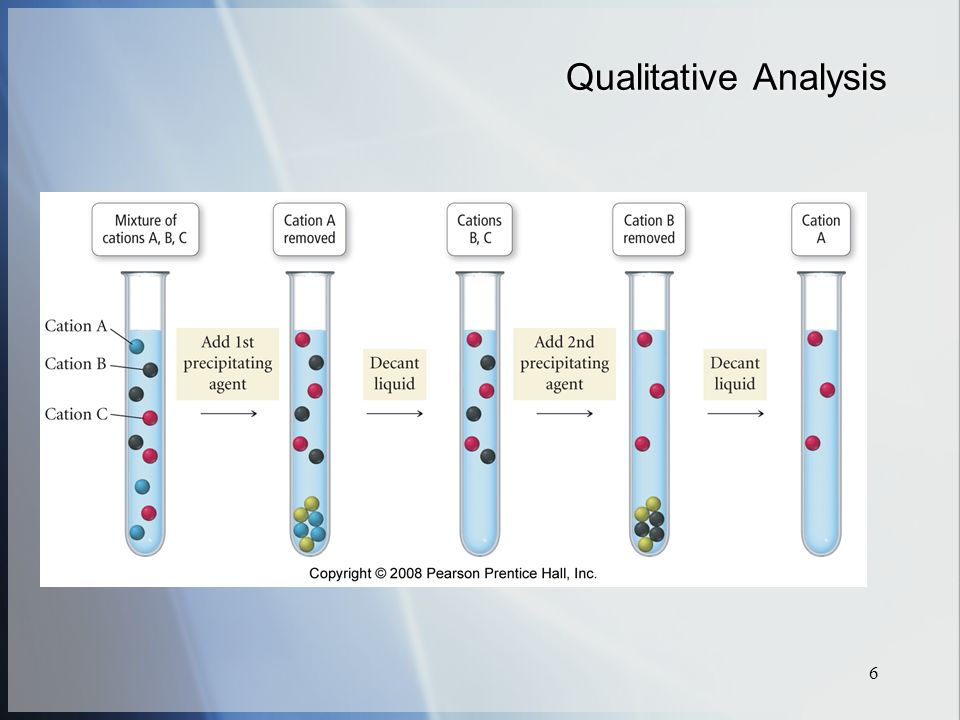 Qualitative Analysis

Mixture of cations A, B, C

Cation A removed

Cations B, C

Cation B removed

Cation A

Cation A

Cation B

Cation C

Add 1st precipitating agent

Decant liquid

Add 2nd precipitating agent

Decant liquid

Copyright © 2008 Pearson Prentice Hall, Inc.

6